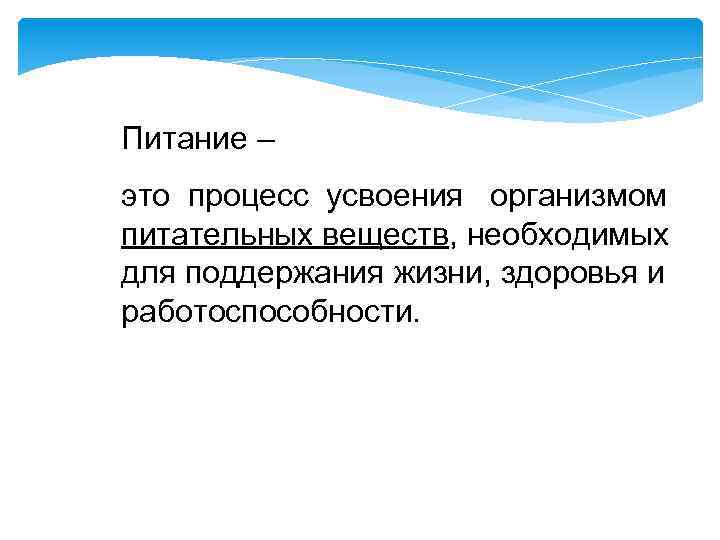 Питание –

это процесс усвоения организмом питательных веществ, необходимых для поддержания жизни, здоровья и работоспособности.